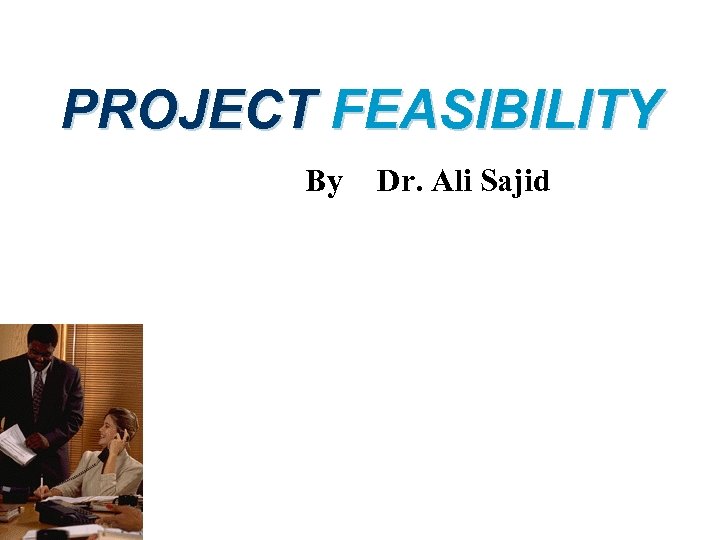 PROJECT FEASIBILITY

By Dr. Ali Sajid